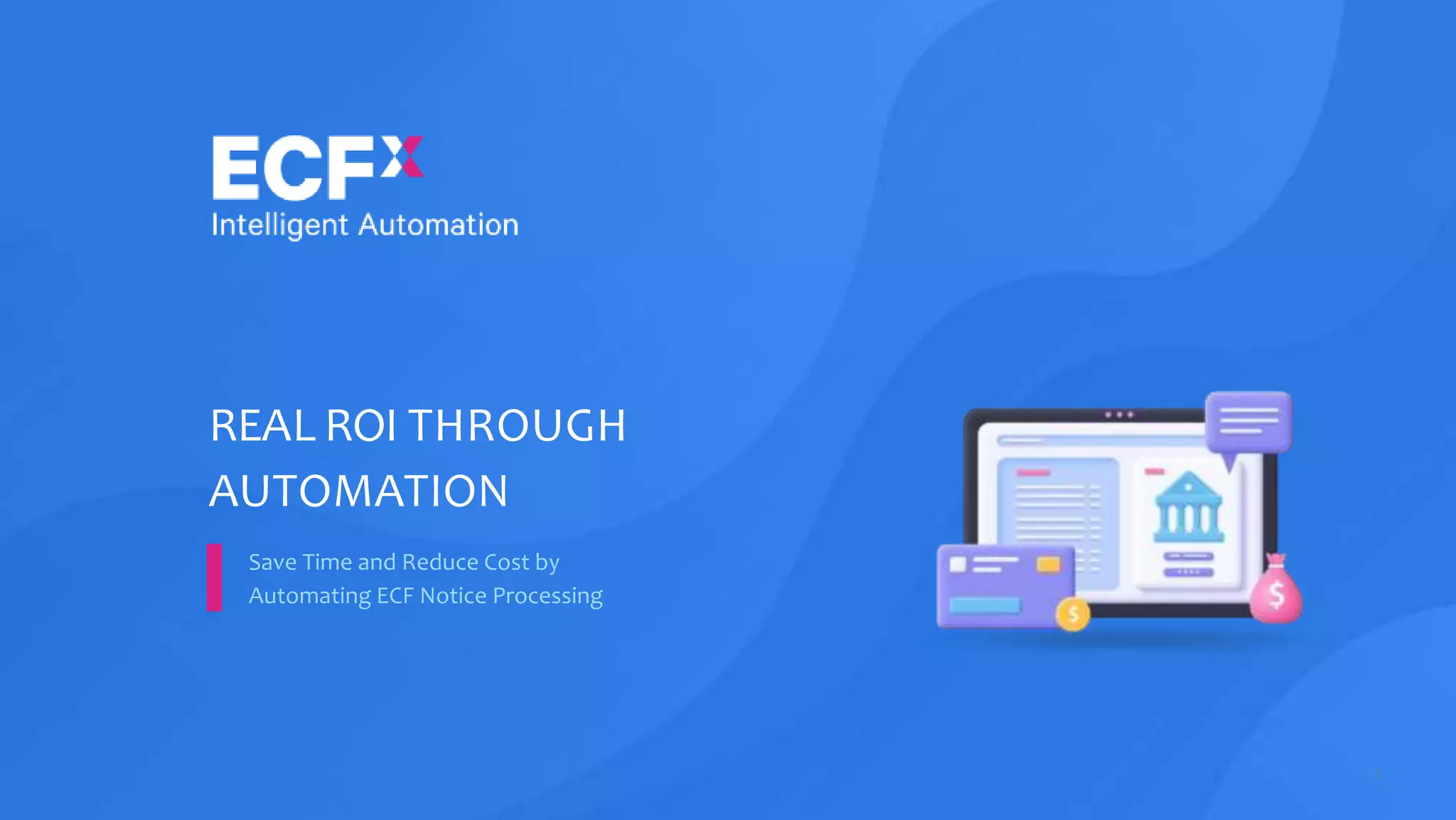 ECFX
Intelligent Automation

REAL ROI THROUGH AUTOMATION

Save Time and Reduce Cost by Automating ECF Notice Processing

$

$